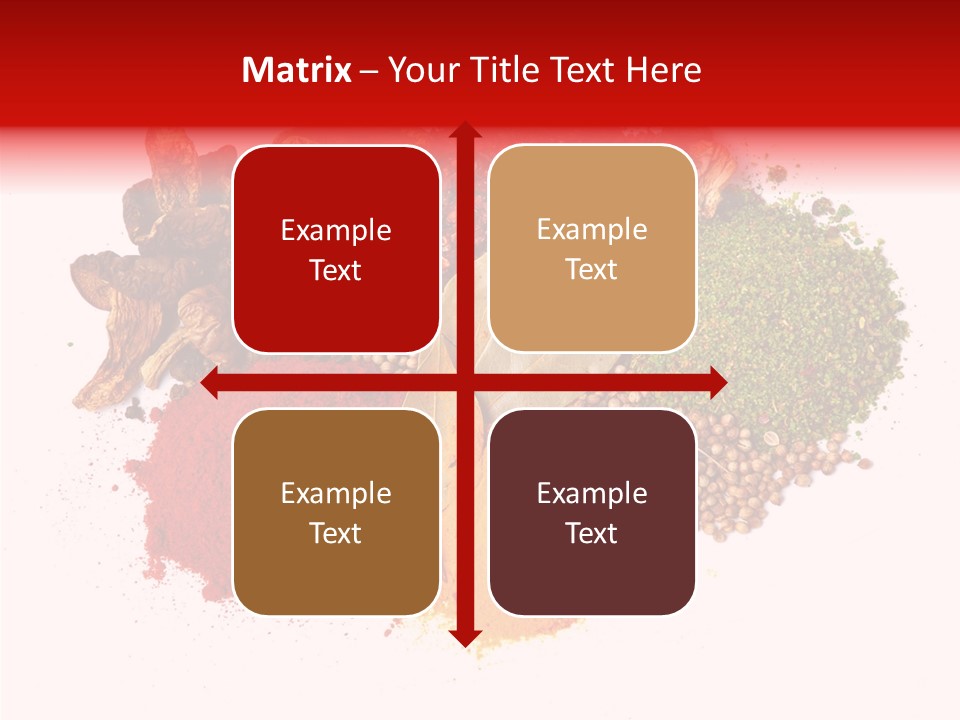 Matrix – Your Title Text Here

Example Text

Example Text

Example Text

Example Text